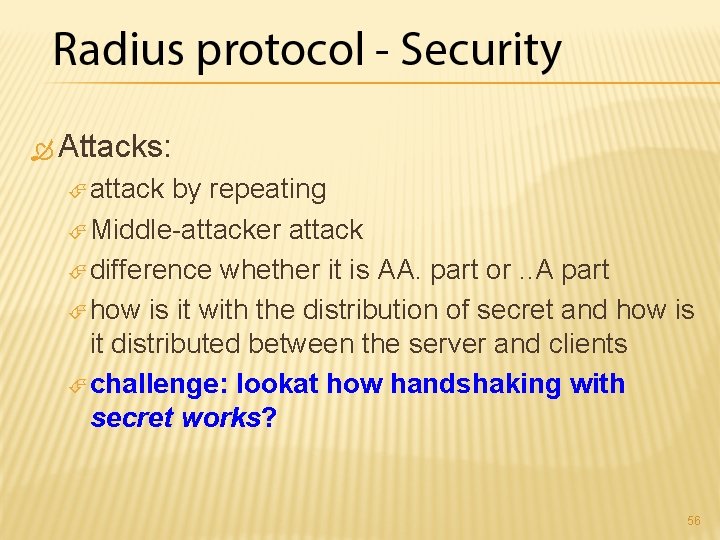 Radius protocol - Security

Attacks:

attack by repeating

Middle-attacker attack

difference whether it is AA. part or ..A part

how is it with the distribution of secret and how is it distributed between the server and clients

challenge: lookat how handshaking with secret works?

56